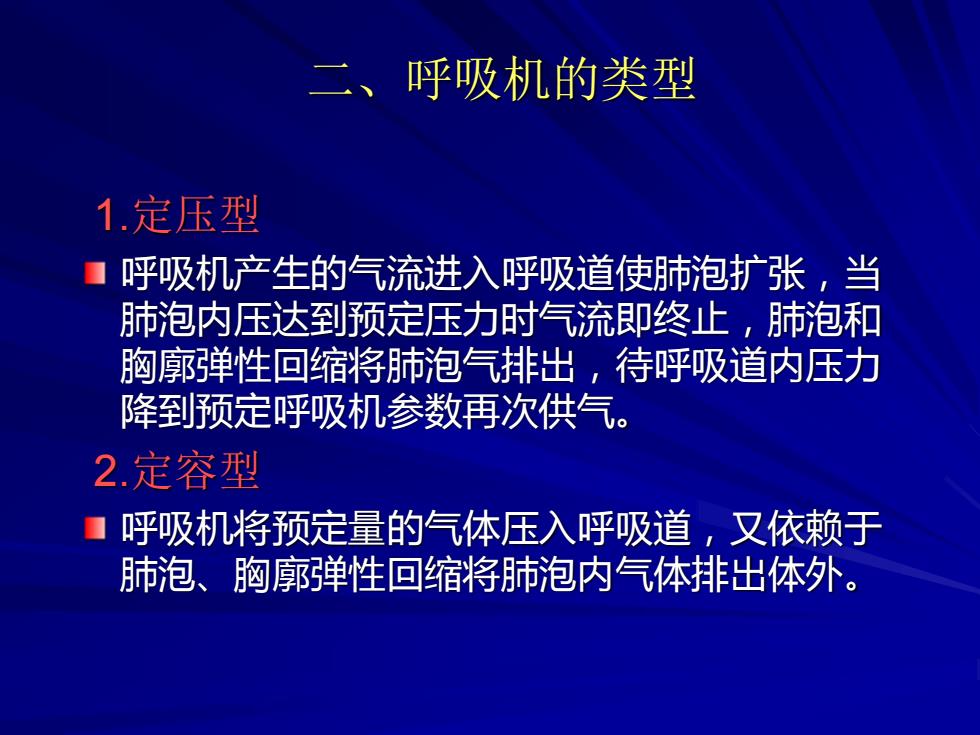 二、呼吸机的类型

1.定压型

呼吸机产生的气流进入呼吸道使肺泡扩张，当肺泡内压达到预定压力时气流即终止，肺泡和胸廓弹性回缩将肺泡气排出，待呼吸道内压力降到预定呼吸机参数再次供气。

2.定容型

呼吸机将预定量的气体压入呼吸道，又依赖于肺泡、胸廓弹性回缩将肺泡内气体排出体外。